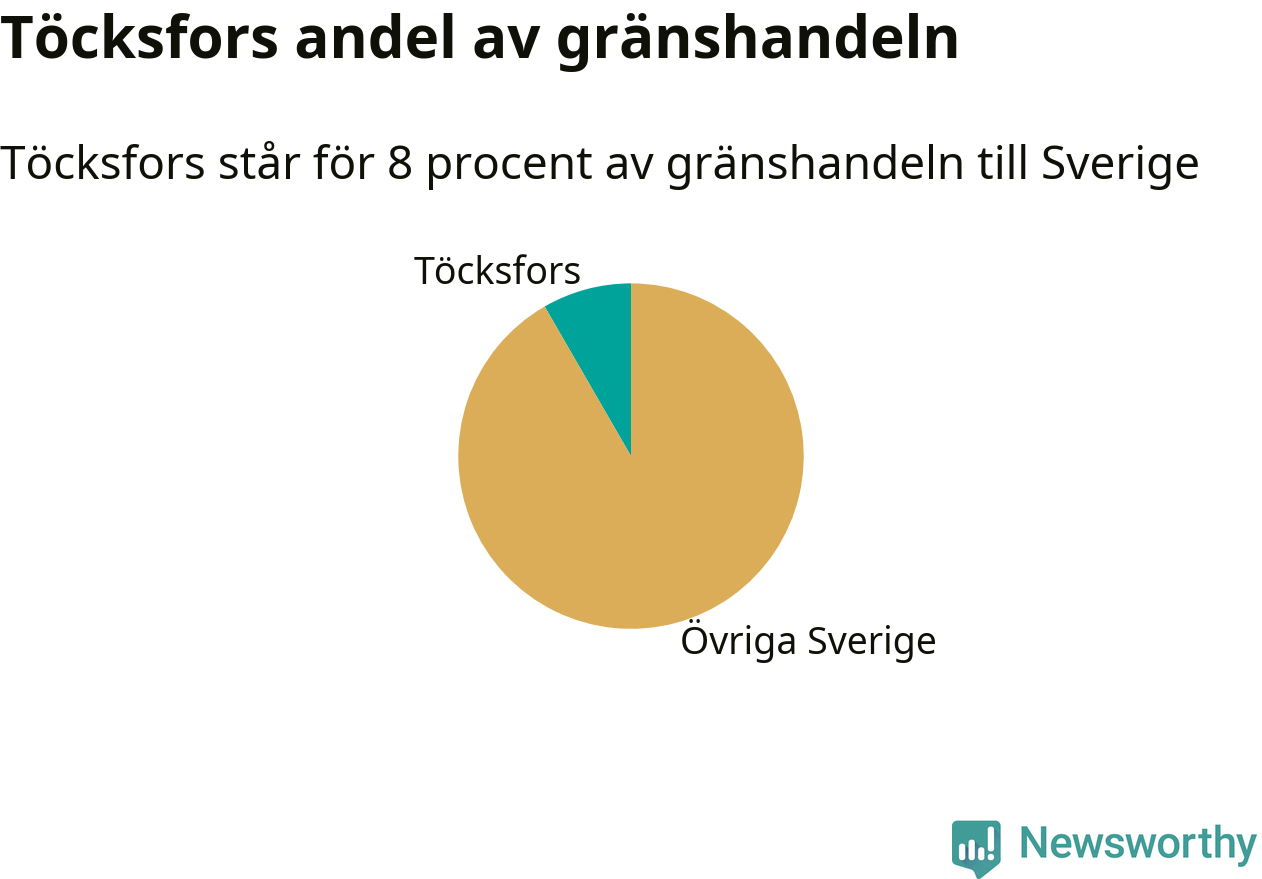 Töcksfors andel av gränshandeln

Töcksfors står för 8 procent av gränshandeln till Sverige

Töcksfors

Övriga Sverige

Newsworthy